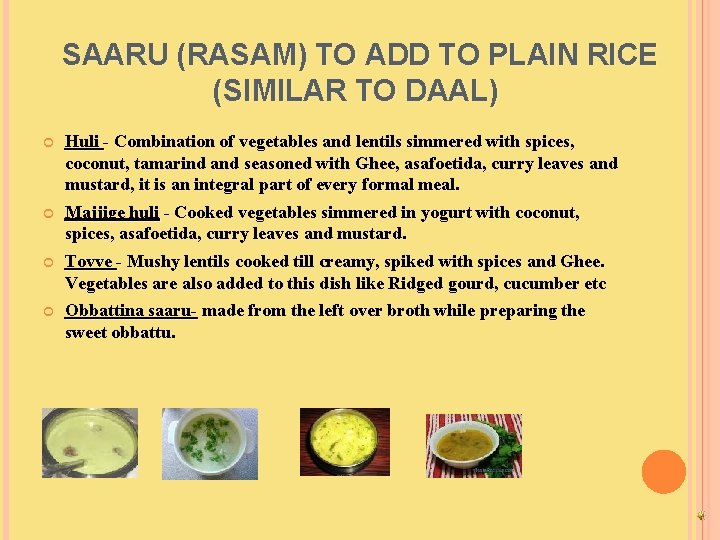 SAARU (RASAM) TO ADD TO PLAIN RICE (SIMILAR TO DAAL)

Huli - Combination of vegetables and lentils simmered with spices, coconut, tamarind and seasoned with Ghee, asafoetida, curry leaves and mustard, it is an integral part of every formal meal.

Majjige huli - Cooked vegetables simmered in yogurt with coconut, spices, asafoetida, curry leaves and mustard.

Tovve - Mushy lentils cooked till creamy, spiked with spices and Ghee. Vegetables are also added to this dish like Ridged gourd, cucumber etc

Obbattina saaru- made from the left over broth while preparing the sweet obbattu.